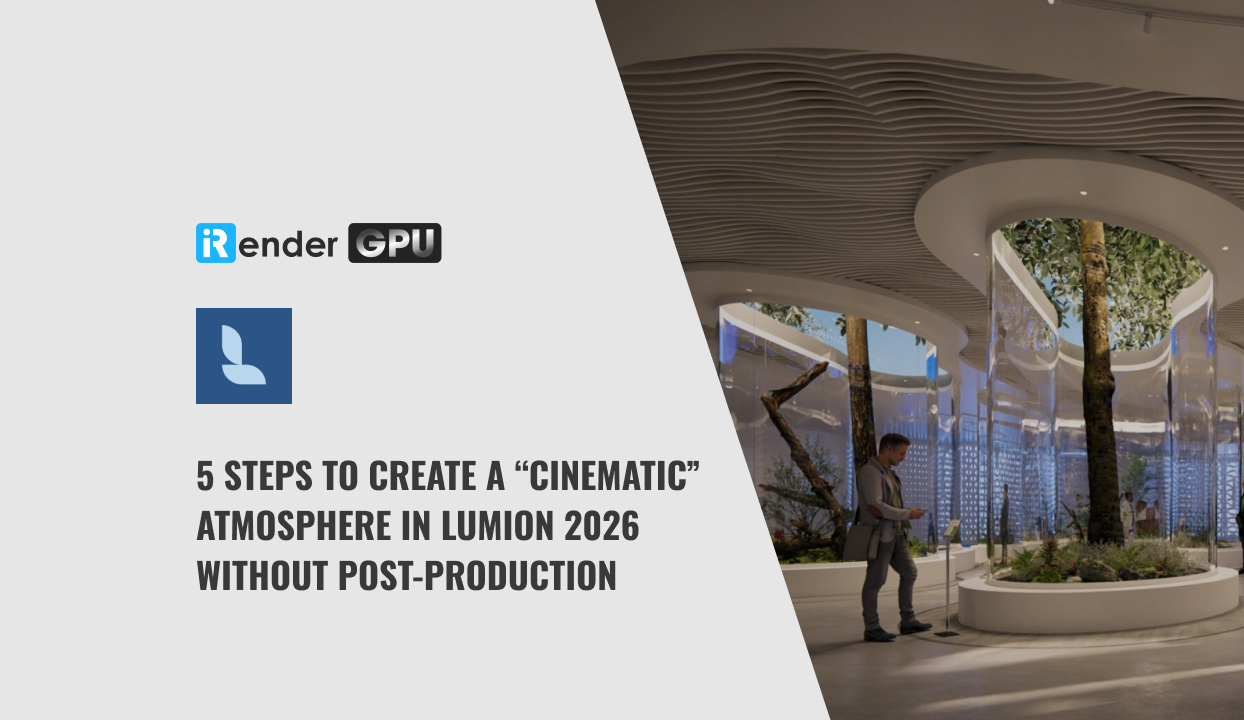 iRender GPU

5 STEPS TO CREATE A “CINEMATIC” ATMOSPHERE IN LUMION 2026 WITHOUT POST-PRODUCTION